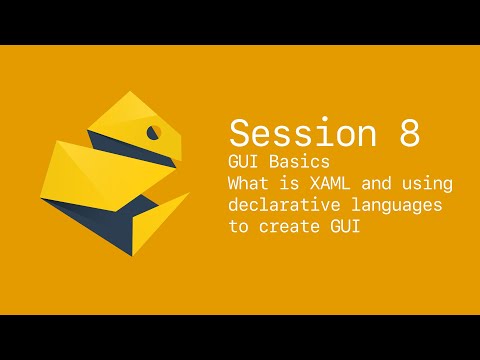 Session 8
GUI Basics
What is XAML and using declarative languages to create GUI